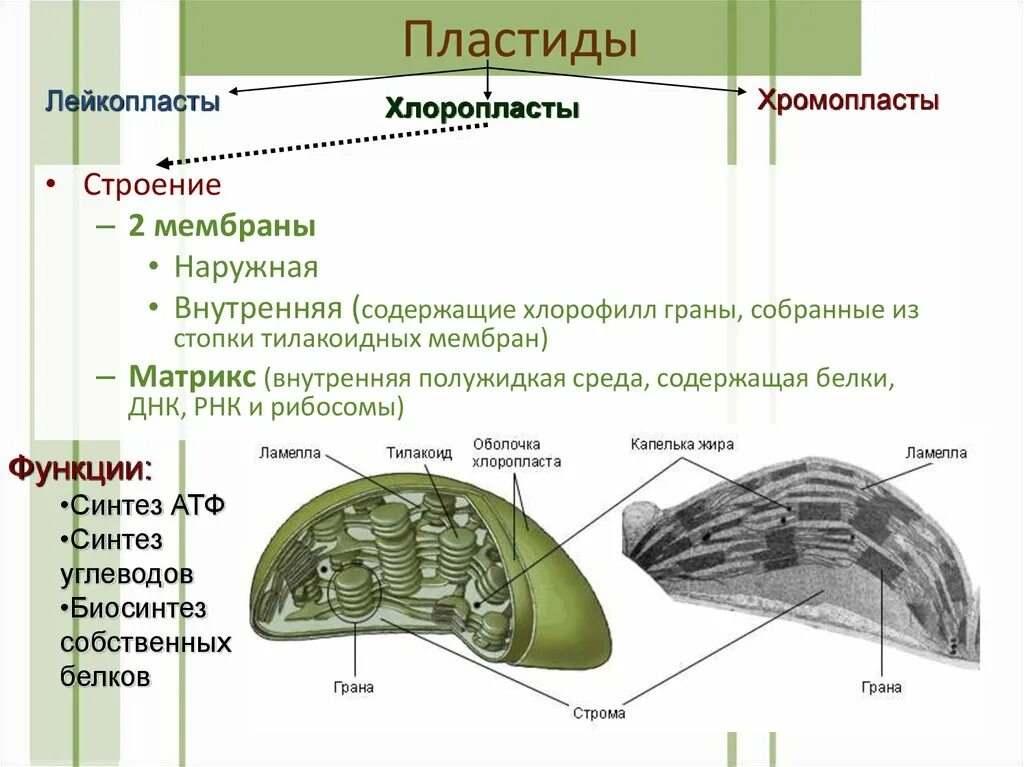 Пластиды

Лейкопласты

Хлоропласты

Хромопласты

• Строение
– 2 мембраны
• Наружная
• Внутренняя (содержащие хлорофилл граны, собранные из стопки тилакоидных мембран)
– Матрикс (внутренняя полужидкая среда, содержащая белки, ДНК, РНК и рибосомы)

Функции:
•Синтез АТФ
•Синтез углеводов
•Биосинтез собственных белков

Ламелла

Тилакоид

Оболочка хлоропласта

Капелька жира

Ламелла

Грана

Строма

Грана